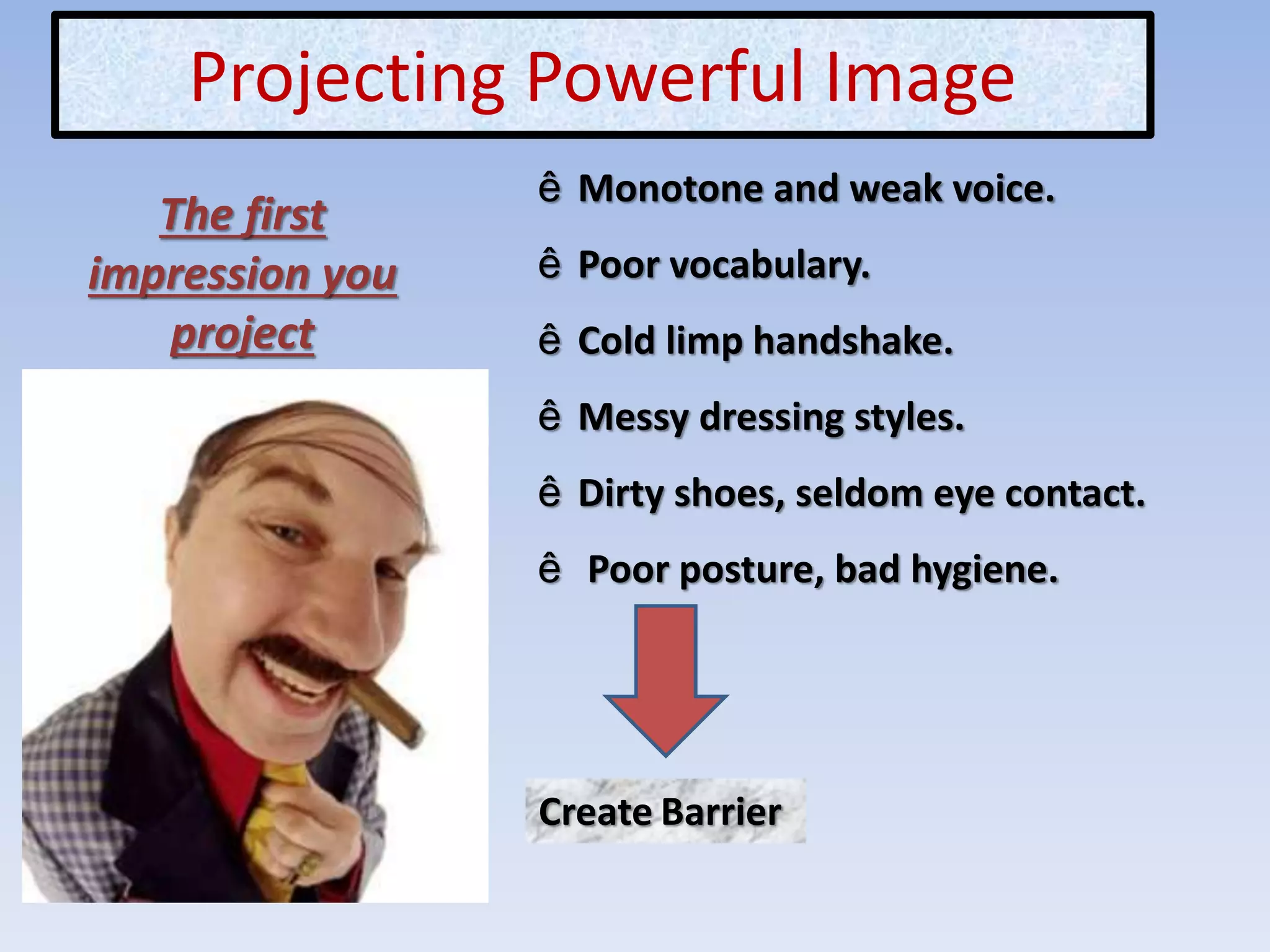 Projecting Powerful Image

The first impression you project

ê Monotone and weak voice.

ê Poor vocabulary.

ê Cold limp handshake.

ê Messy dressing styles.

ê Dirty shoes, seldom eye contact.

ê Poor posture, bad hygiene.

Create Barrier